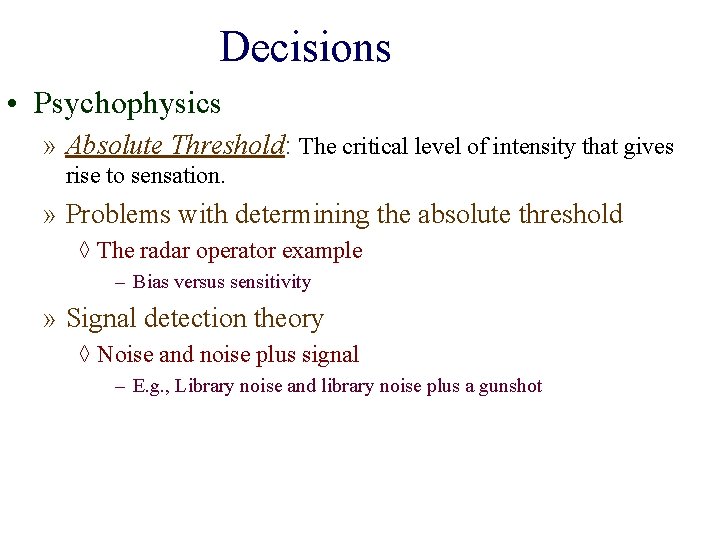 Decisions

• Psychophysics

» Absolute Threshold: The critical level of intensity that gives rise to sensation.

» Problems with determining the absolute threshold

◊ The radar operator example

– Bias versus sensitivity

» Signal detection theory

◊ Noise and noise plus signal

– E.g., Library noise and library noise plus a gunshot